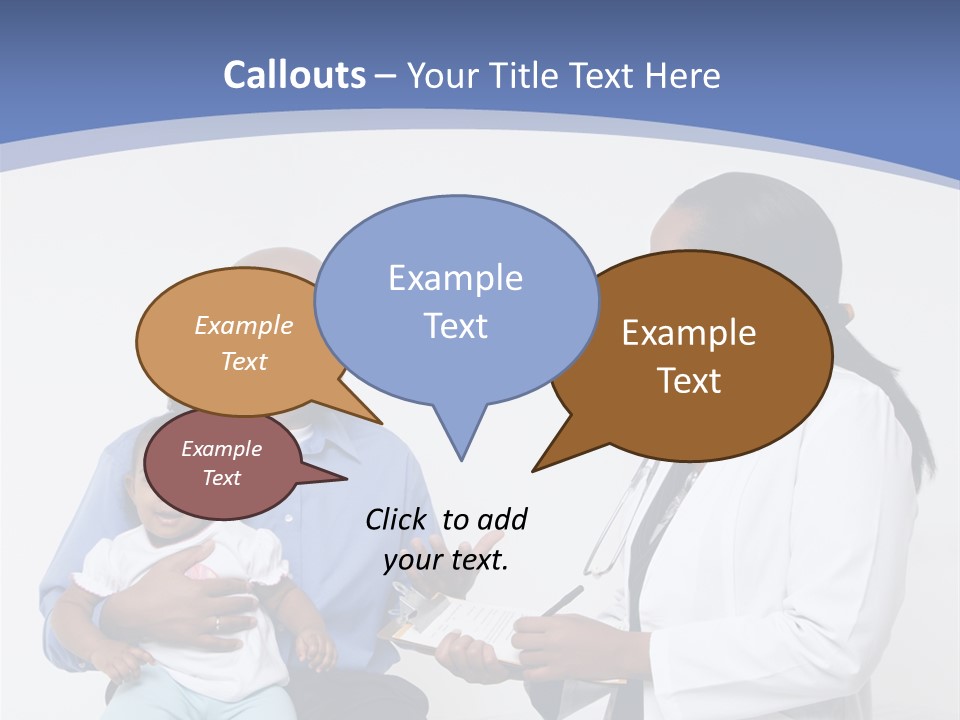 Callouts – Your Title Text Here

Example Text

Example Text

Example Text

Example Text

Click to add your text.